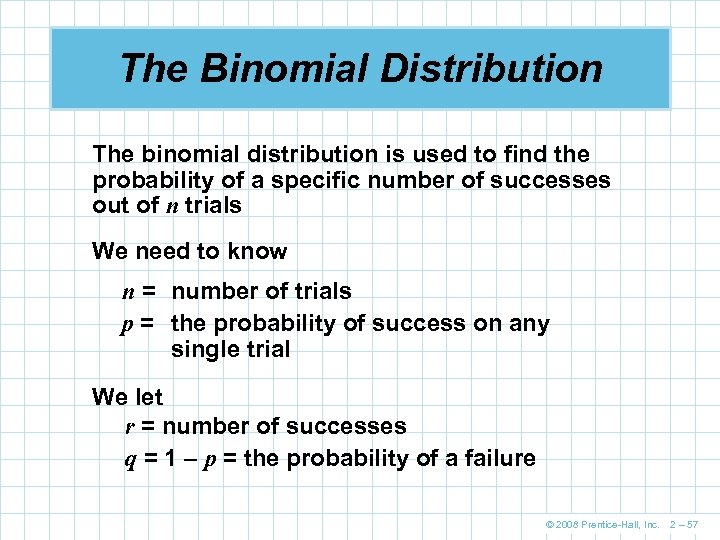 The Binomial Distribution

The binomial distribution is used to find the probability of a specific number of successes out of $n$ trials

We need to know

$n$ = number of trials

$p$ = the probability of success on any single trial

We let

$r$ = number of successes

$q = 1 - p$ = the probability of a failure

© 2008 Prentice-Hall, Inc. 2 – 57